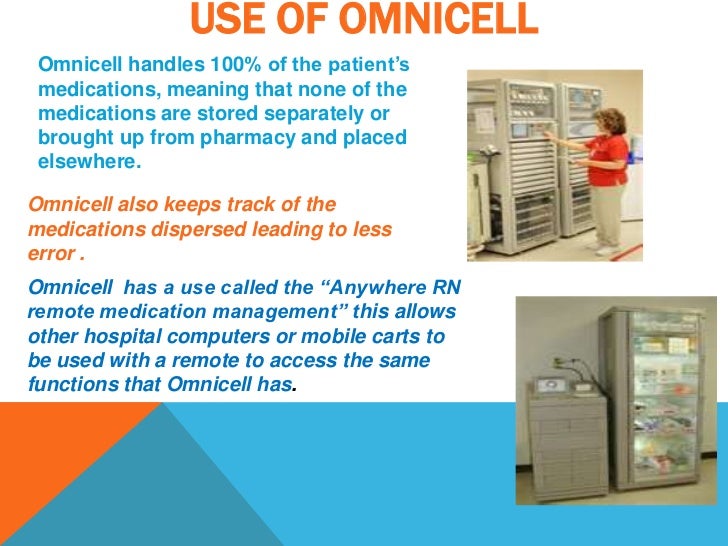 USE OF OMNICELL

Omnicell handles 100% of the patient's medications, meaning that none of the medications are stored separately or brought up from pharmacy and placed elsewhere.

Omnicell also keeps track of the medications dispersed leading to less error .

Omnicell has a use called the "Anywhere RN remote medication management" this allows other hospital computers or mobile carts to be used with a remote to access the same functions that Omnicell has.